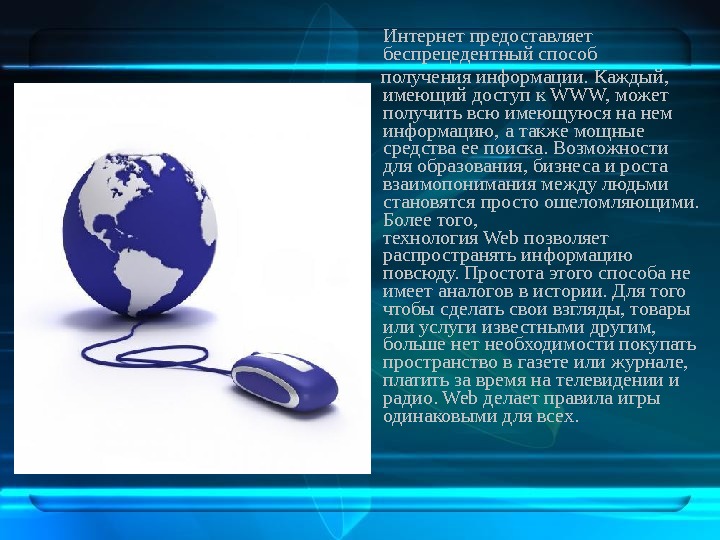 Интернет предоставляет беспрецедентный способ получения информации. Каждый, имеющий доступ к WWW, может получить всю имеющуюся на нем информацию, а также мощные средства ее поиска. Возможности для образования, бизнеса и роста взаимопонимания между людьми становятся просто ошеломляющими. Более того,
технология Web позволяет распространять информацию повсюду. Простота этого способа не имеет аналогов в истории. Для того чтобы сделать свои взгляды, товары или услуги известными другим, больше нет необходимости покупать пространство в газете или журнале, платить за время на телевидении и радио. Web делает правила игры одинаковыми для всех.